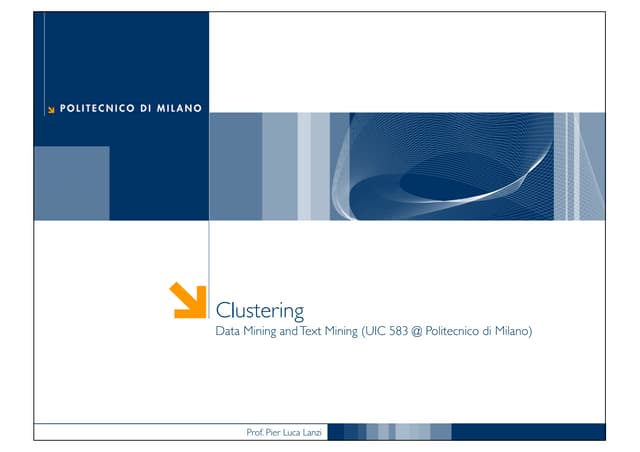 POLITECNICO DI MILANO

Clustering
Data Mining and Text Mining (UIC 583 @ Politecnico di Milano)

Prof. Pier Luca Lanzi